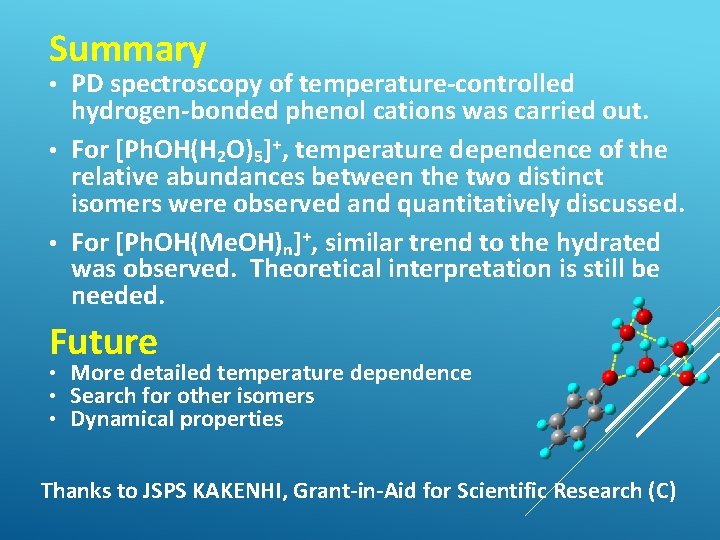 Summary

• PD spectroscopy of temperature-controlled hydrogen-bonded phenol cations was carried out.

• For $[PhOH(H_2O)_5]^+$, temperature dependence of the relative abundances between the two distinct isomers were observed and quantitatively discussed.

• For $[PhOH(MeOH)_n]^+$, similar trend to the hydrated was observed. Theoretical interpretation is still be needed.

Future

• More detailed temperature dependence
• Search for other isomers
• Dynamical properties

Thanks to JSPS KAKENHI, Grant-in-Aid for Scientific Research (C)